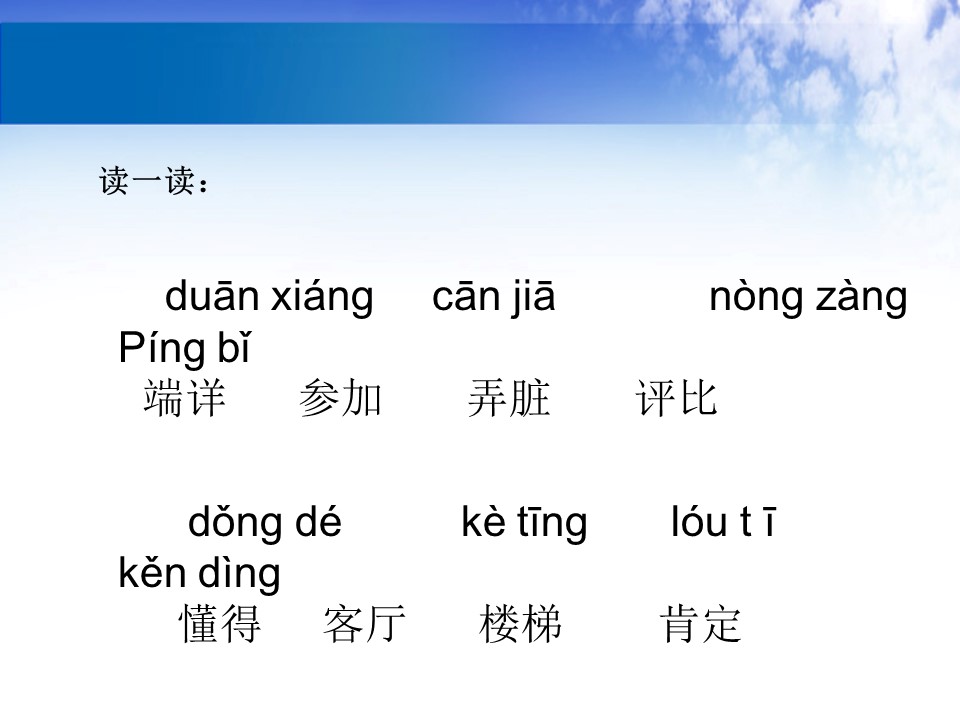 读一读：

duān xiáng cān jiā nòng zàng Píng bǐ
端详 参加 弄脏 评比

dǒng dé kè tīng lóu t ī kěn dìng
懂得 客厅 楼梯 肯定